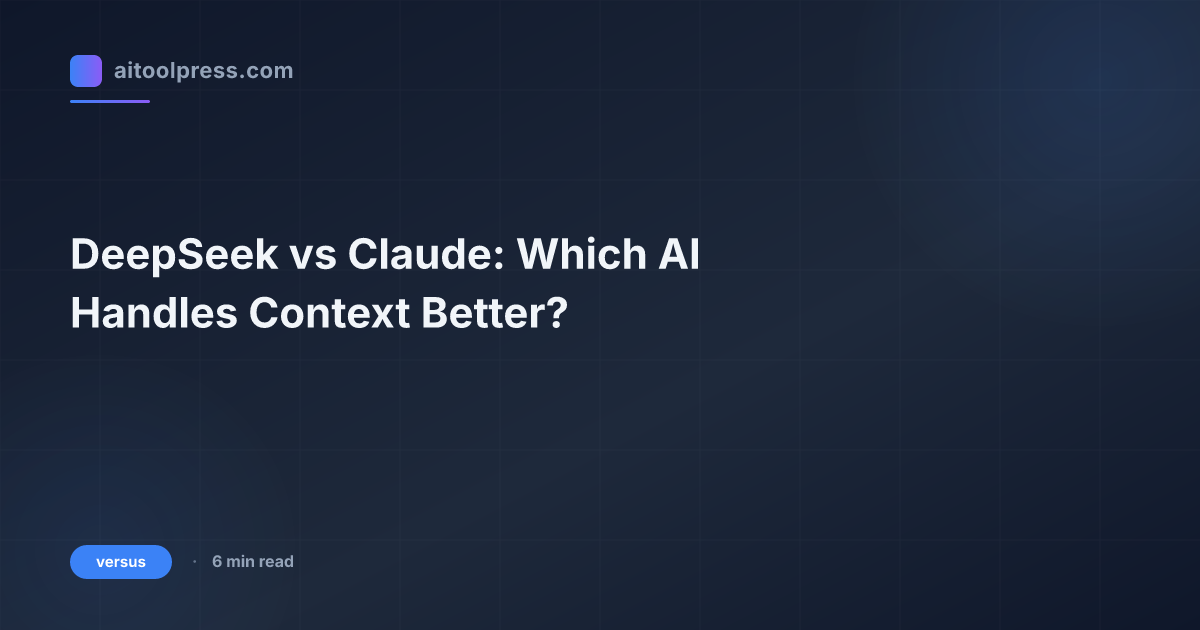 aitoolpress.com

DeepSeek vs Claude: Which AI Handles Context Better?

versus · 6 min read